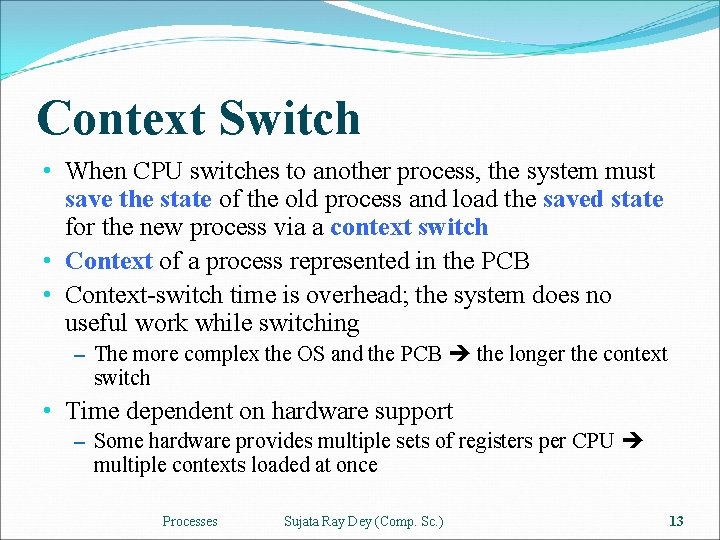 Context Switch

• When CPU switches to another process, the system must save the state of the old process and load the saved state for the new process via a context switch

• Context of a process represented in the PCB

• Context-switch time is overhead; the system does no useful work while switching

– The more complex the OS and the PCB → the longer the context switch

• Time dependent on hardware support

– Some hardware provides multiple sets of registers per CPU → multiple contexts loaded at once

Processes Sujata Ray Dey (Comp. Sc.) 13